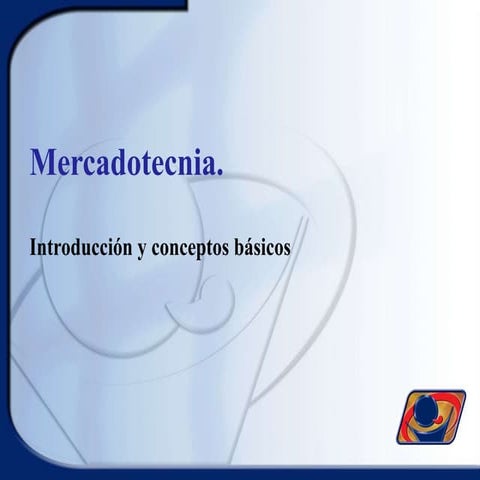 Mercadotecnia.

Introducción y conceptos básicos